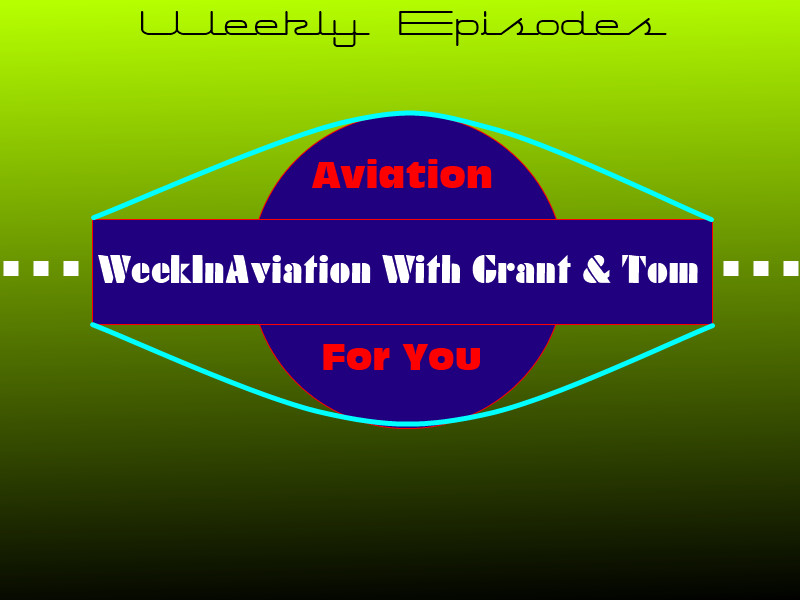 Weekly Episodes

Aviation

WeekInAviation With Grant & Tom

For You